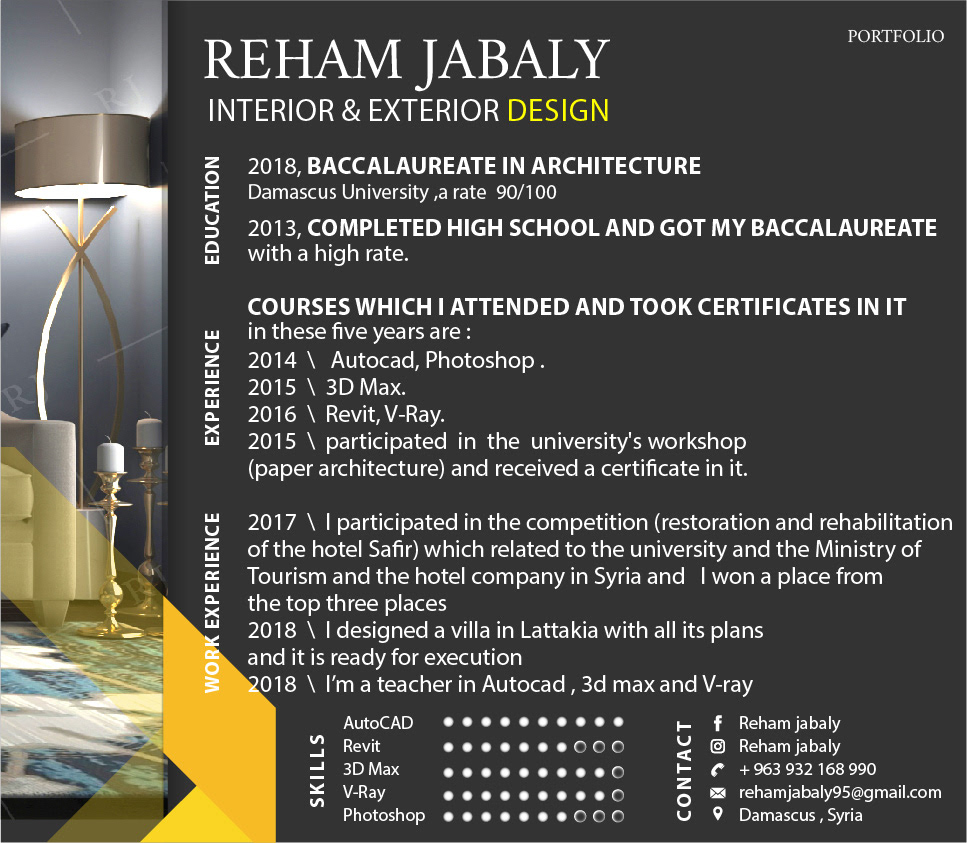 PORTFOLIO

REHAM JABALY

INTERIOR & EXTERIOR DESIGN

EDUCATION

2018, BACCALAUREATE IN ARCHITECTURE
Damascus University ,a rate 90/100

2013, COMPLETED HIGH SCHOOL AND GOT MY BACCALAUREATE with a high rate.

EXPERIENCE

COURSES WHICH I ATTENDED AND TOOK CERTIFICATES IN IT in these five years are :
2014 \ Autocad, Photoshop .
2015 \ 3D Max.
2016 \ Revit, V-Ray.
2015 \ participated in the university's workshop (paper architecture) and received a certificate in it.

WORK EXPERIENCE

2017 \ I participated in the competition (restoration and rehabilitation of the hotel Safir) which related to the university and the Ministry of Tourism and the hotel company in Syria and I won a place from the top three places
2018 \ I designed a villa in Lattakia with all its plans and it is ready for execution
2018 \ I'm a teacher in Autocad , 3d max and V-ray

SKILLS

AutoCAD
Revit
3D Max
V-Ray
Photoshop

CONTACT

Reham jabaly
Reham jabaly
+ 963 932 168 990
rehamjabaly95@gmail.com
Damascus , Syria